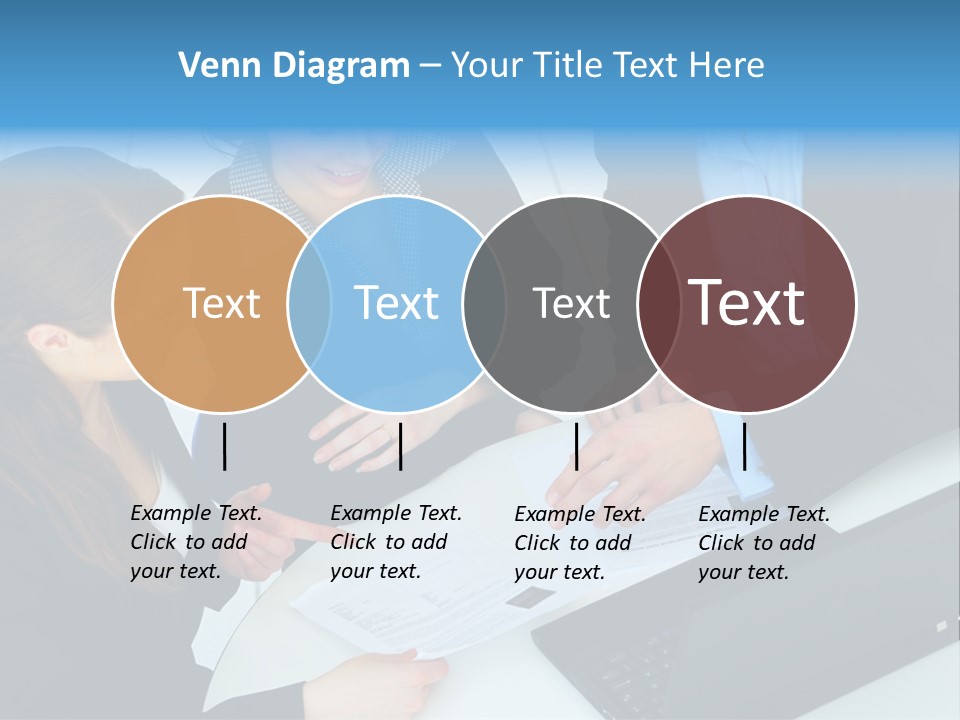 Venn Diagram – Your Title Text Here

Text

Text

Text

Text

Example Text. Click to add your text.

Example Text. Click to add your text.

Example Text. Click to add your text.

Example Text. Click to add your text.